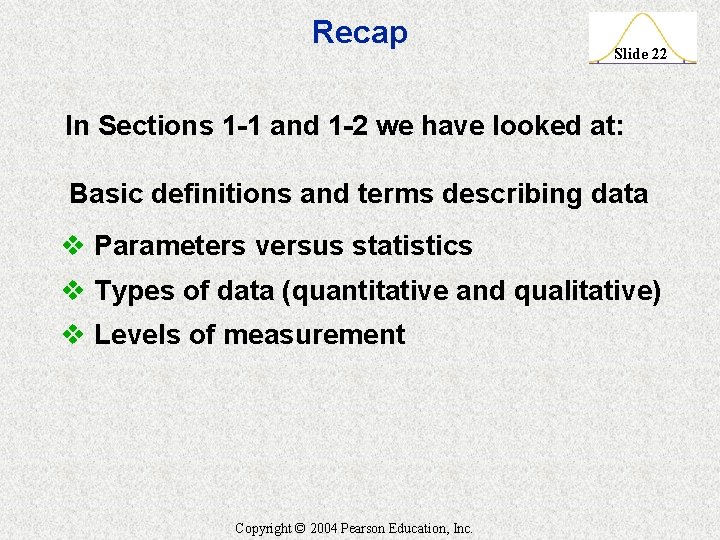 Recap

Slide 22

In Sections 1-1 and 1-2 we have looked at:

Basic definitions and terms describing data

❖ Parameters versus statistics
❖ Types of data (quantitative and qualitative)
❖ Levels of measurement

Copyright © 2004 Pearson Education, Inc.